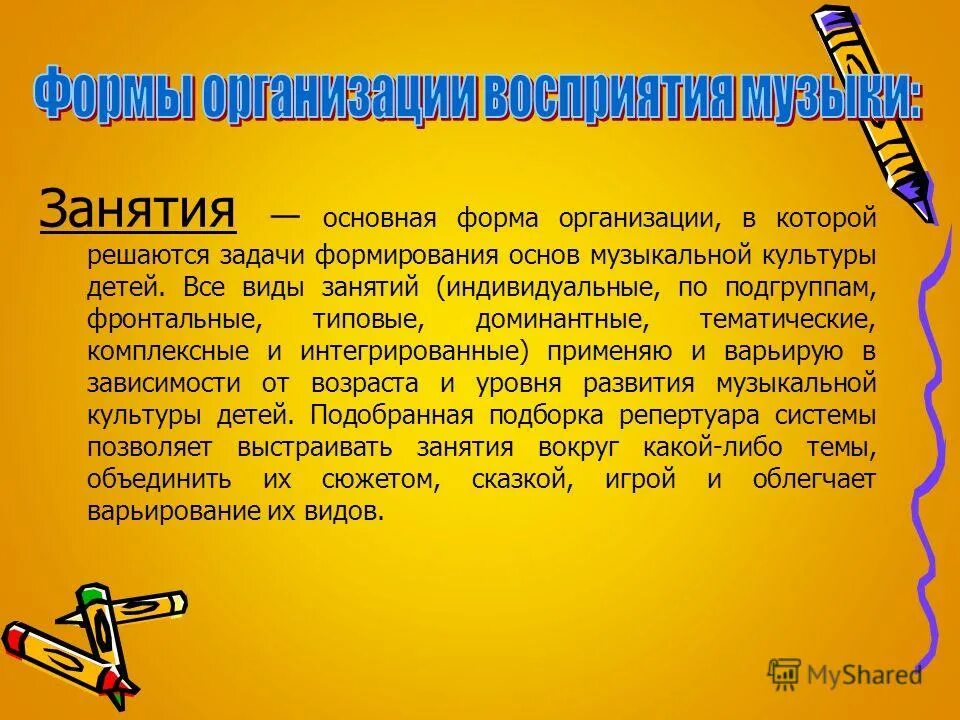 Формы организации восприятия музыки:

Занятия — основная форма организации, в которой решаются задачи формирования основ музыкальной культуры детей. Все виды занятий (индивидуальные, по подгруппам, фронтальные, типовые, доминантные, тематические, комплексные и интегрированные) применяю и варьирую в зависимости от возраста и уровня развития музыкальной культуры детей. Подобранная подборка репертуара системы позволяет выстраивать занятия вокруг какой-либо темы, объединить их сюжетом, сказкой, игрой и облегчает варьирование их видов.

MyShared